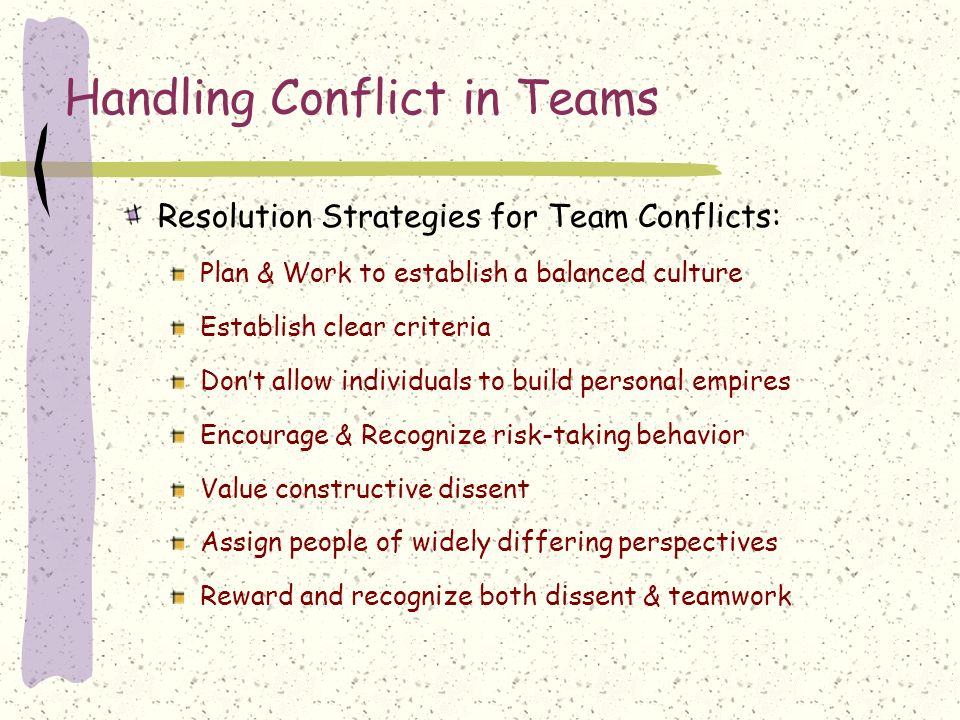 Handling Conflict in Teams

Resolution Strategies for Team Conflicts:

Plan & Work to establish a balanced culture

Establish clear criteria

Don't allow individuals to build personal empires

Encourage & Recognize risk-taking behavior

Value constructive dissent

Assign people of widely differing perspectives

Reward and recognize both dissent & teamwork